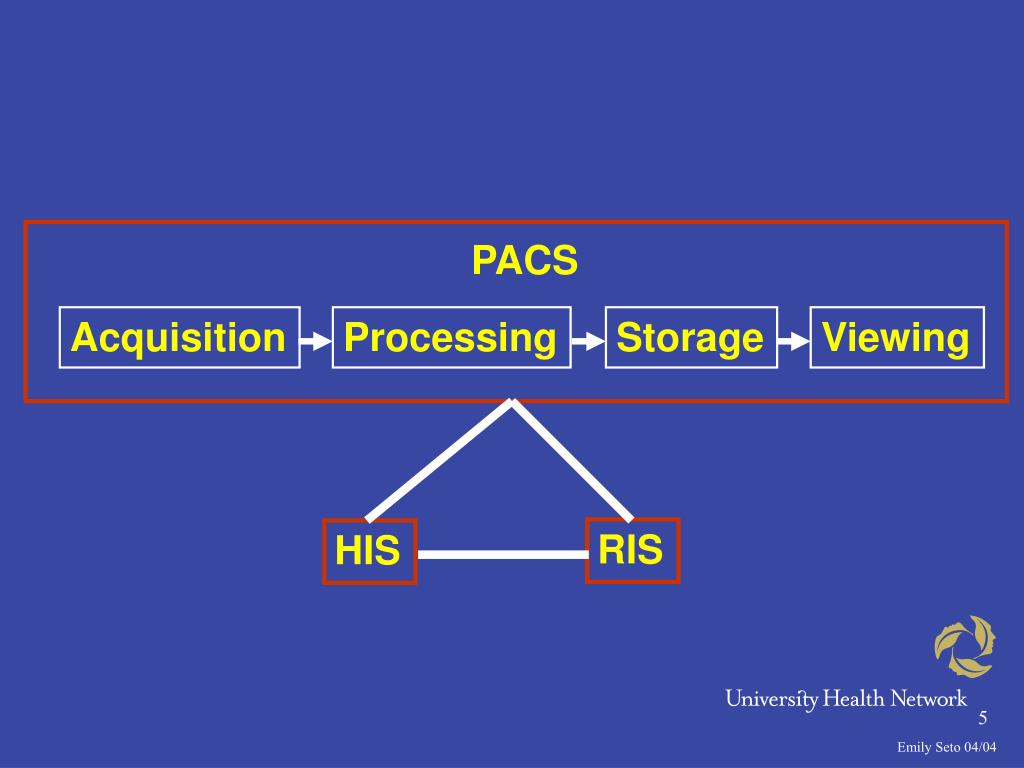 PACS

Acquisition Processing Storage Viewing

HIS RIS

University Health Network

5

Emily Seto 04/04